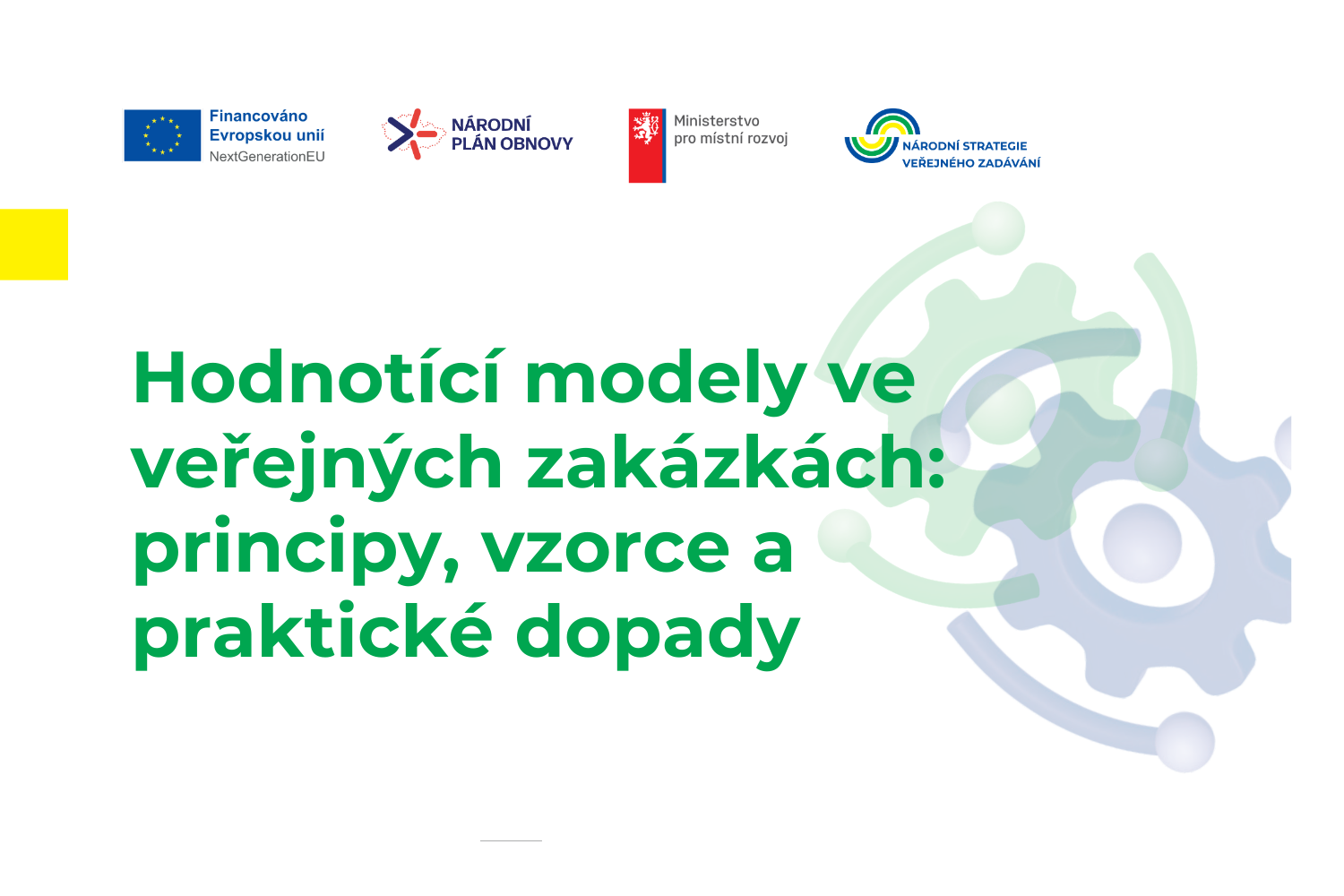 Financováno Evropskou unií
NextGenerationEU

NÁRODNÍ PLÁN OBNOVY

Ministerstvo pro místní rozvoj

NÁRODNÍ STRATEGIE VEŘEJNÉHO ZADÁVÁNÍ

Hodnotící modely ve veřejných zakázkách: principy, vzorce a praktické dopady